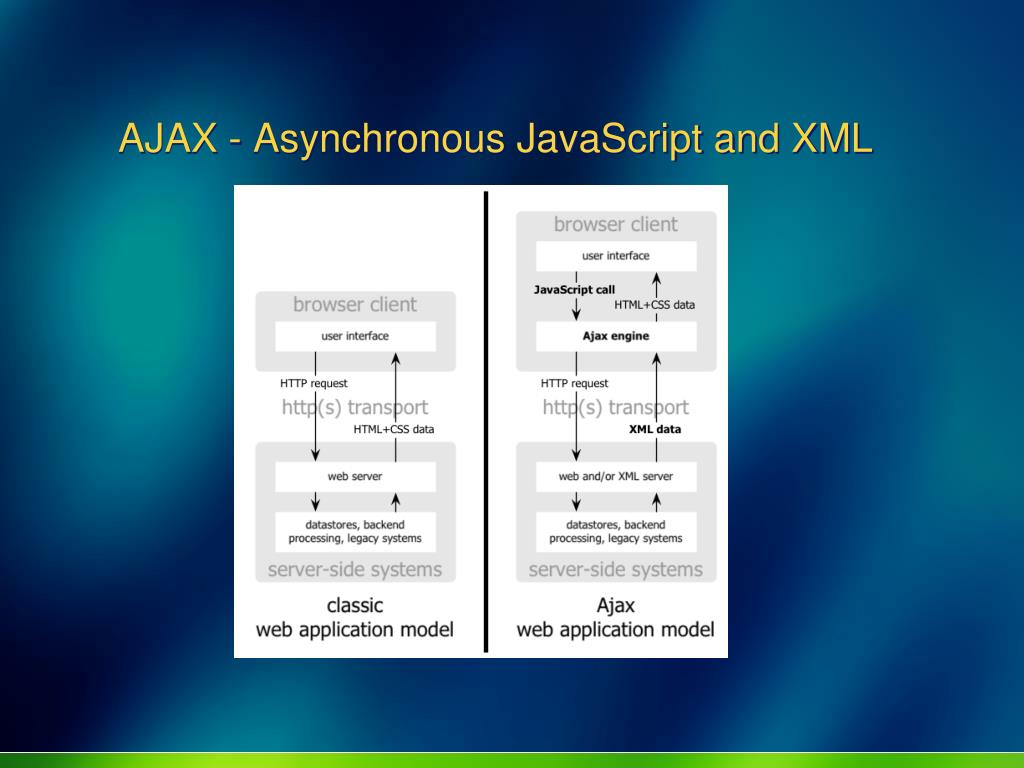 AJAX - Asynchronous JavaScript and XML

browser client

user interface

HTTP request

http(s) transport

HTML+CSS data

web server

datastores, backend processing, legacy systems

server-side systems

classic web application model

browser client

user interface

JavaScript call

HTML+CSS data

Ajax engine

HTTP request

http(s) transport

XML data

web and/or XML server

datastores, backend processing, legacy systems

server-side systems

Ajax web application model